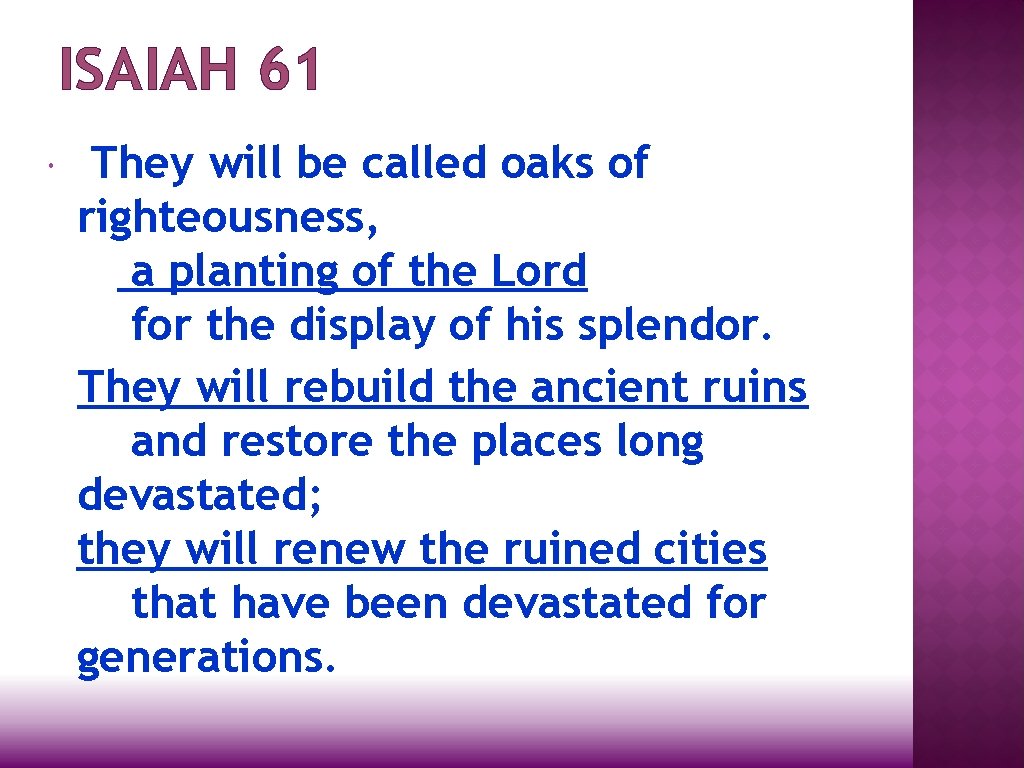 ISAIAH 61

They will be called oaks of righteousness,
a planting of the Lord
for the display of his splendor.
They will rebuild the ancient ruins
and restore the places long devastated;
they will renew the ruined cities
that have been devastated for generations.